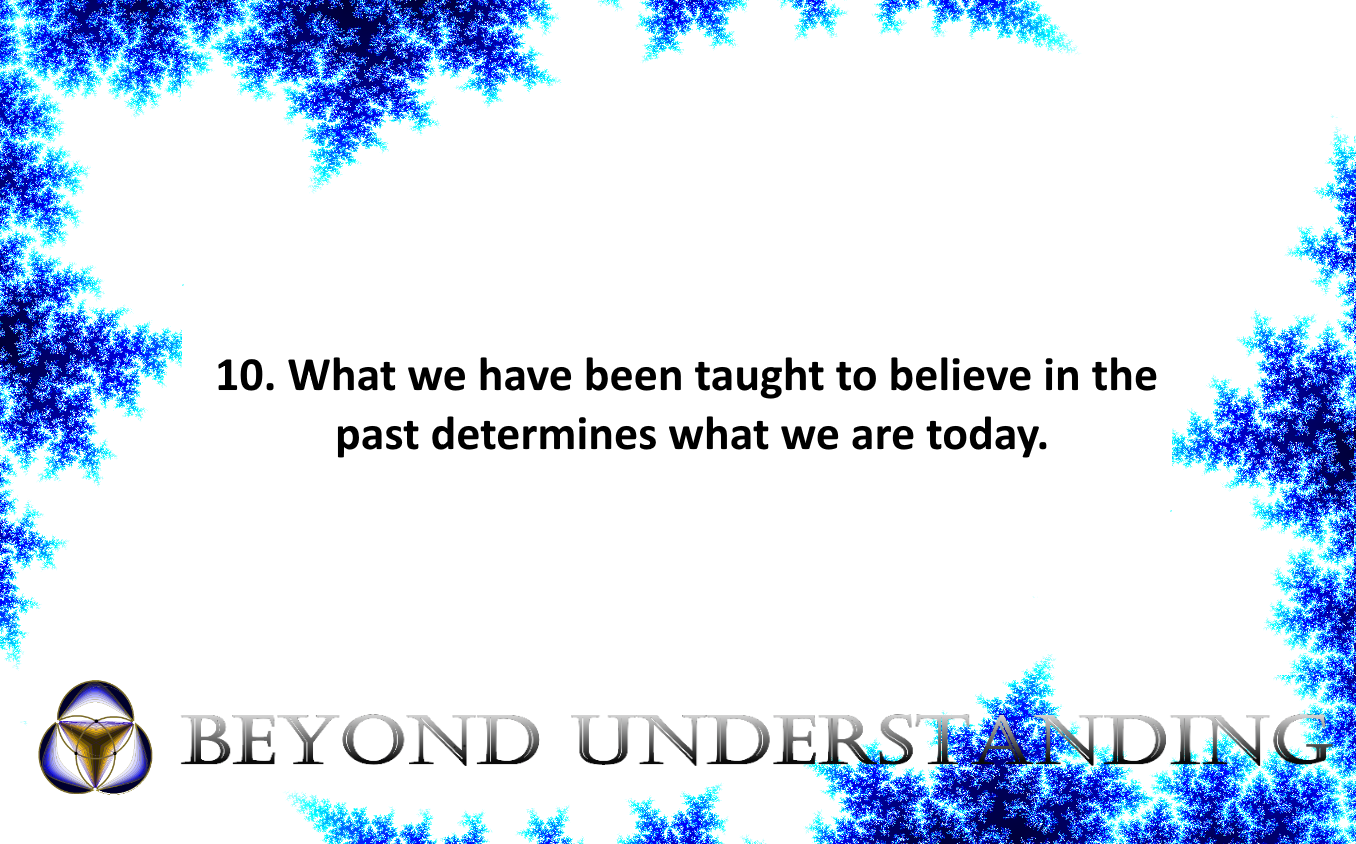 10. What we have been taught to believe in the past determines what we are today.

BEYOND UNDERSTANDING